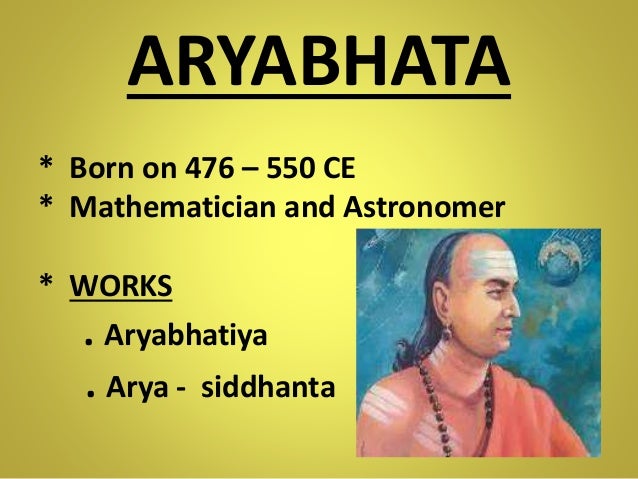 ARYABHATA

* Born on 476 – 550 CE
* Mathematician and Astronomer

* WORKS

. Aryabhatiya

. Arya - siddhanta